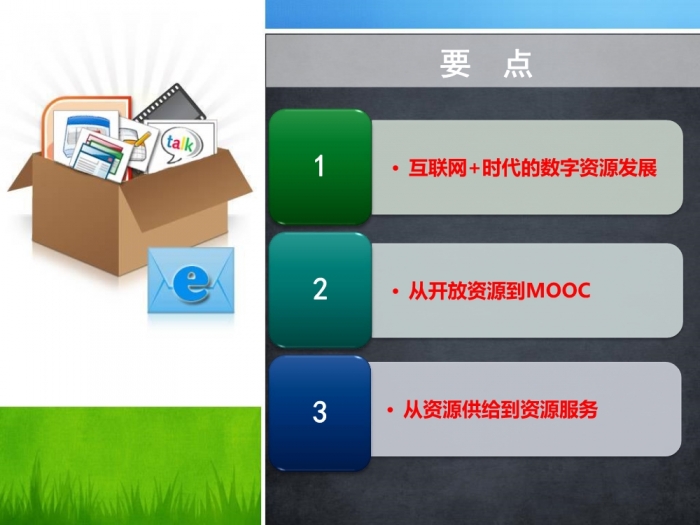 talk

e

要 点

1

• 互联网+时代的数字资源发展

2

• 从开放资源到MOOC

3

• 从资源供给到资源服务